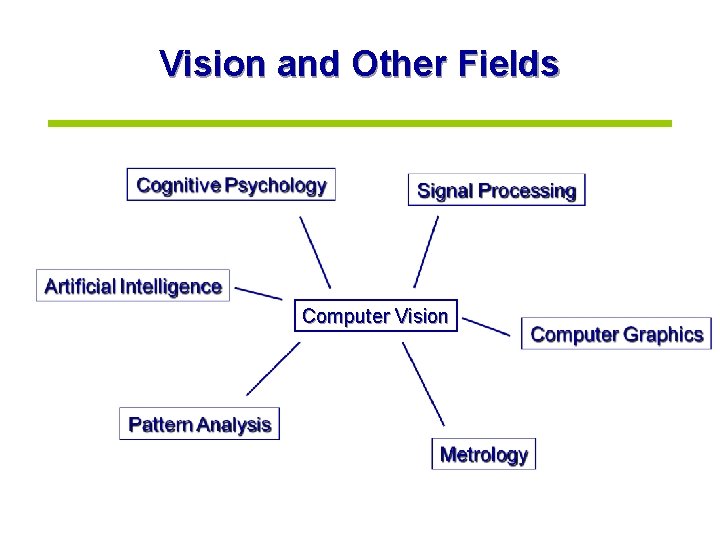 Vision and Other Fields

Cognitive Psychology

Signal Processing

Artificial Intelligence

Computer Vision

Computer Graphics

Pattern Analysis

Metrology